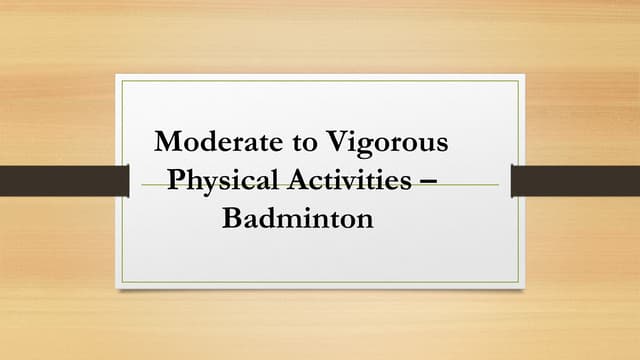 Moderate to Vigorous Physical Activities – Badminton